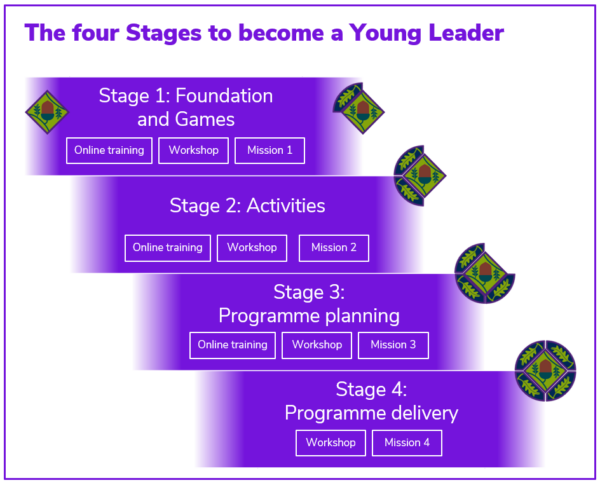 The four Stages to become a Young Leader

Stage 1: Foundation and Games

Online training

Workshop

Mission 1

Stage 2: Activities

Online training

Workshop

Mission 2

Stage 3: Programme planning

Online training

Workshop

Mission 3

Stage 4: Programme delivery

Workshop

Mission 4